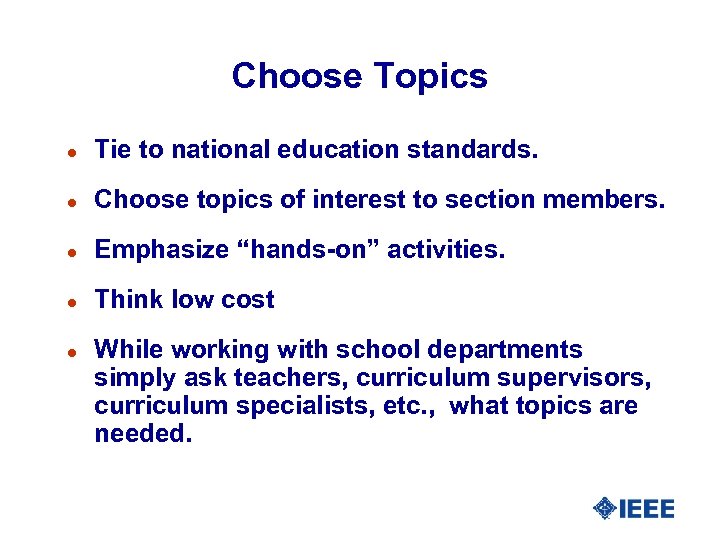 Choose Topics

- Tie to national education standards.
- Choose topics of interest to section members.
- Emphasize “hands-on” activities.
- Think low cost
- While working with school departments simply ask teachers, curriculum supervisors, curriculum specialists, etc., what topics are needed.

IEEE